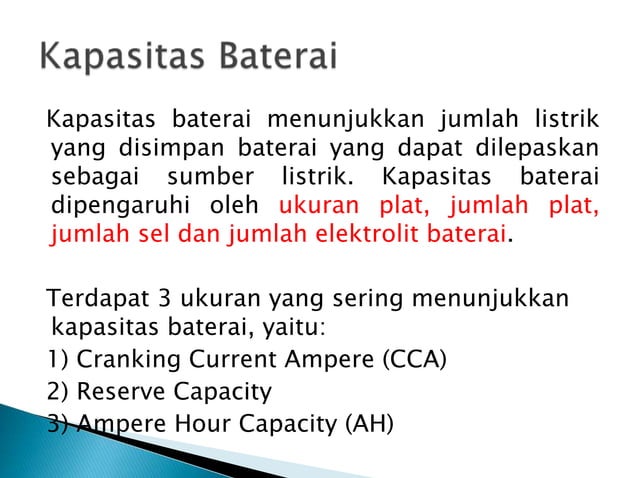 Kapasitas Baterai

Kapasitas baterai menunjukkan jumlah listrik yang disimpan baterai yang dapat dilepaskan sebagai sumber listrik. Kapasitas baterai dipengaruhi oleh ukuran plat, jumlah plat, jumlah sel dan jumlah elektrolit baterai.

Terdapat 3 ukuran yang sering menunjukkan kapasitas baterai, yaitu:
1) Cranking Current Ampere (CCA)
2) Reserve Capacity
3) Ampere Hour Capacity (AH)